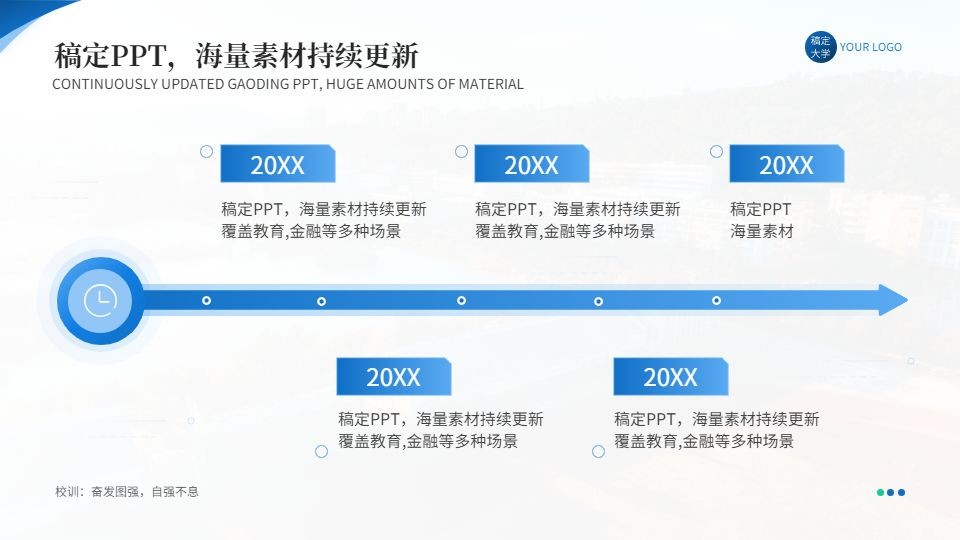 稿定PPT，海量素材持续更新
CONTINUOUSLY UPDATED GAODING PPT, HUGE AMOUNTS OF MATERIAL

稿定大学 YOUR LOGO

20XX
稿定PPT，海量素材持续更新
覆盖教育,金融等多种场景

20XX
稿定PPT，海量素材持续更新
覆盖教育,金融等多种场景

20XX
稿定PPT
海量素材

20XX
稿定PPT，海量素材持续更新
覆盖教育,金融等多种场景

20XX
稿定PPT，海量素材持续更新
覆盖教育,金融等多种场景

校训：奋发图强，自强不息